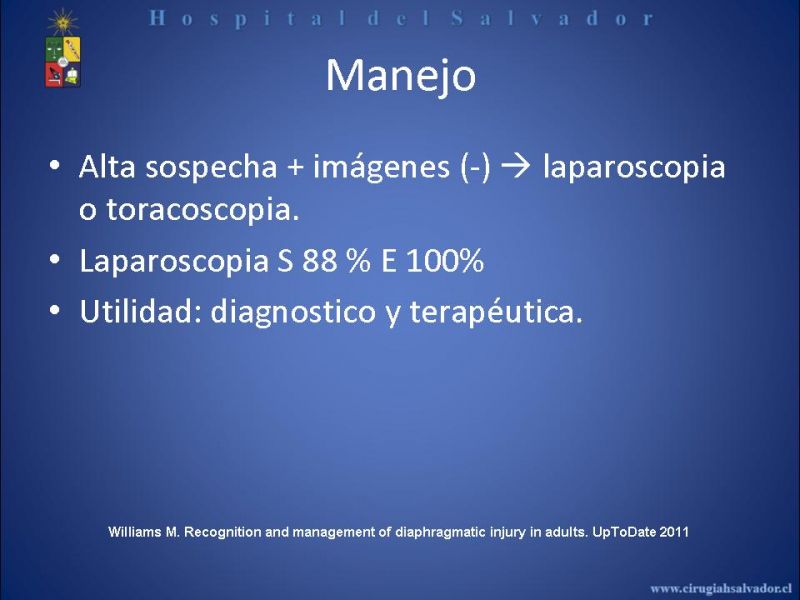 Hospital del Salvador

Manejo

• Alta sospecha + imágenes (-) → laparoscopia o toracoscopia.
• Laparoscopia S 88 % E 100%
• Utilidad: diagnostico y terapéutica.

Williams M. Recognition and management of diaphragmatic injury in adults. UpToDate 2011

www.cirugiahsalvador.cl